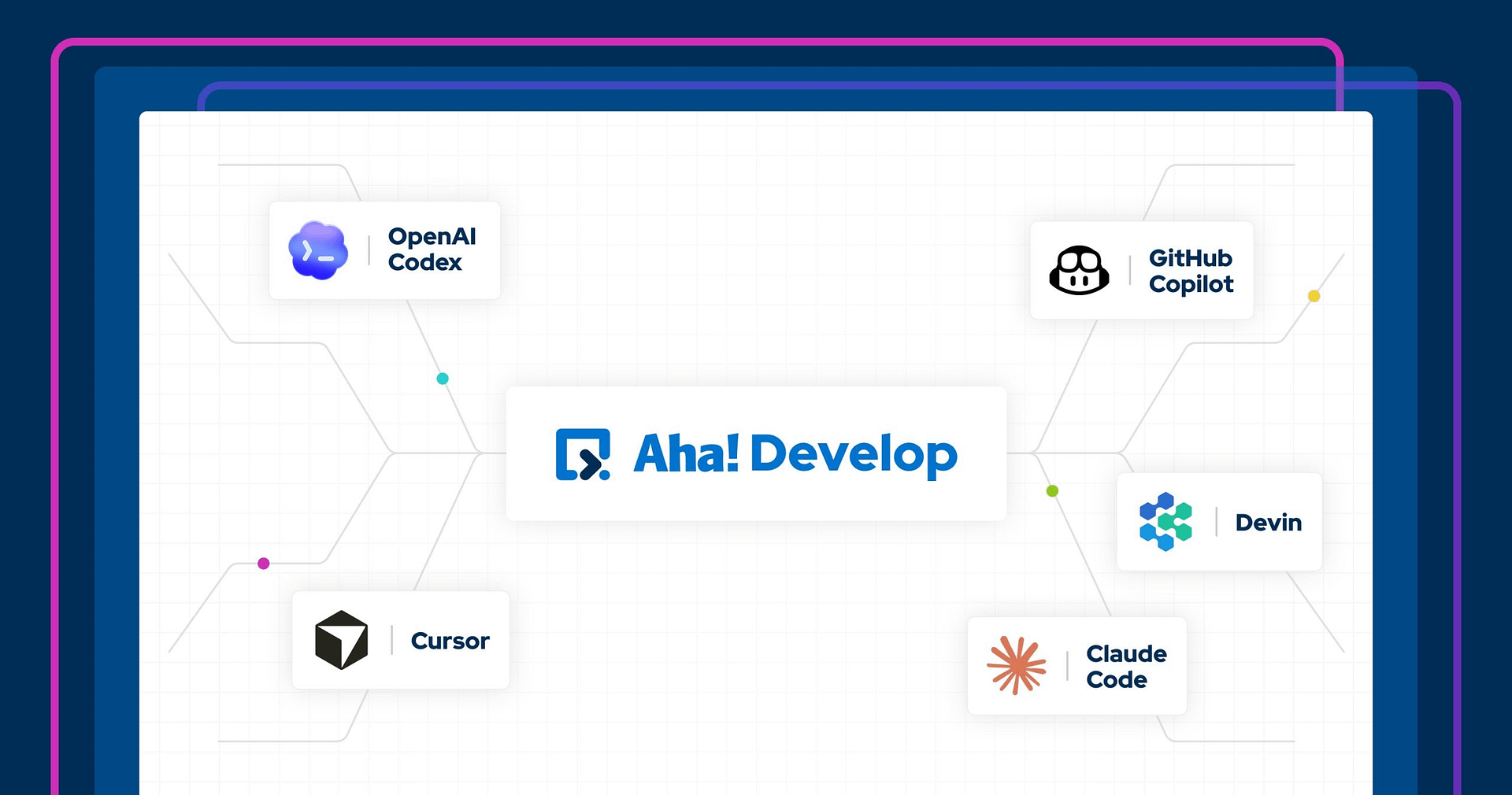 OpenAI Codex

GitHub Copilot

Aha! Develop

Devin

Cursor

Claude Code